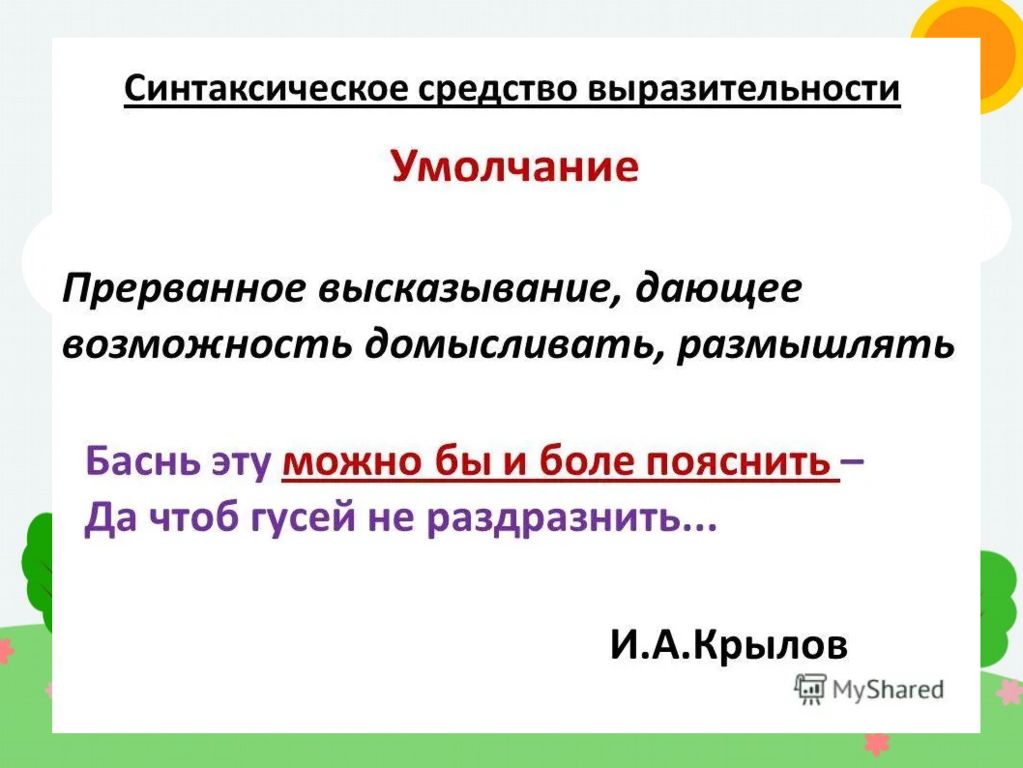 Синтаксическое средство выразительности

Умолчание

Прерванное высказывание, дающее возможность домысливать, размышлять

Баснь эту можно бы и боле пояснить –
Да чтоб гусей не раздразнить...

И.А.Крылов

MyShared